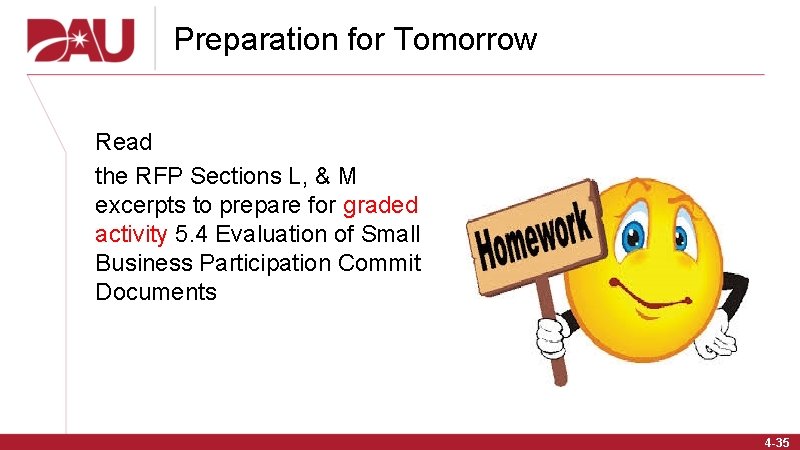 DAU

Preparation for Tomorrow

Read

the RFP Sections L, & M excerpts to prepare for graded activity 5.4 Evaluation of Small Business Participation Commit Documents

Homework

4-35